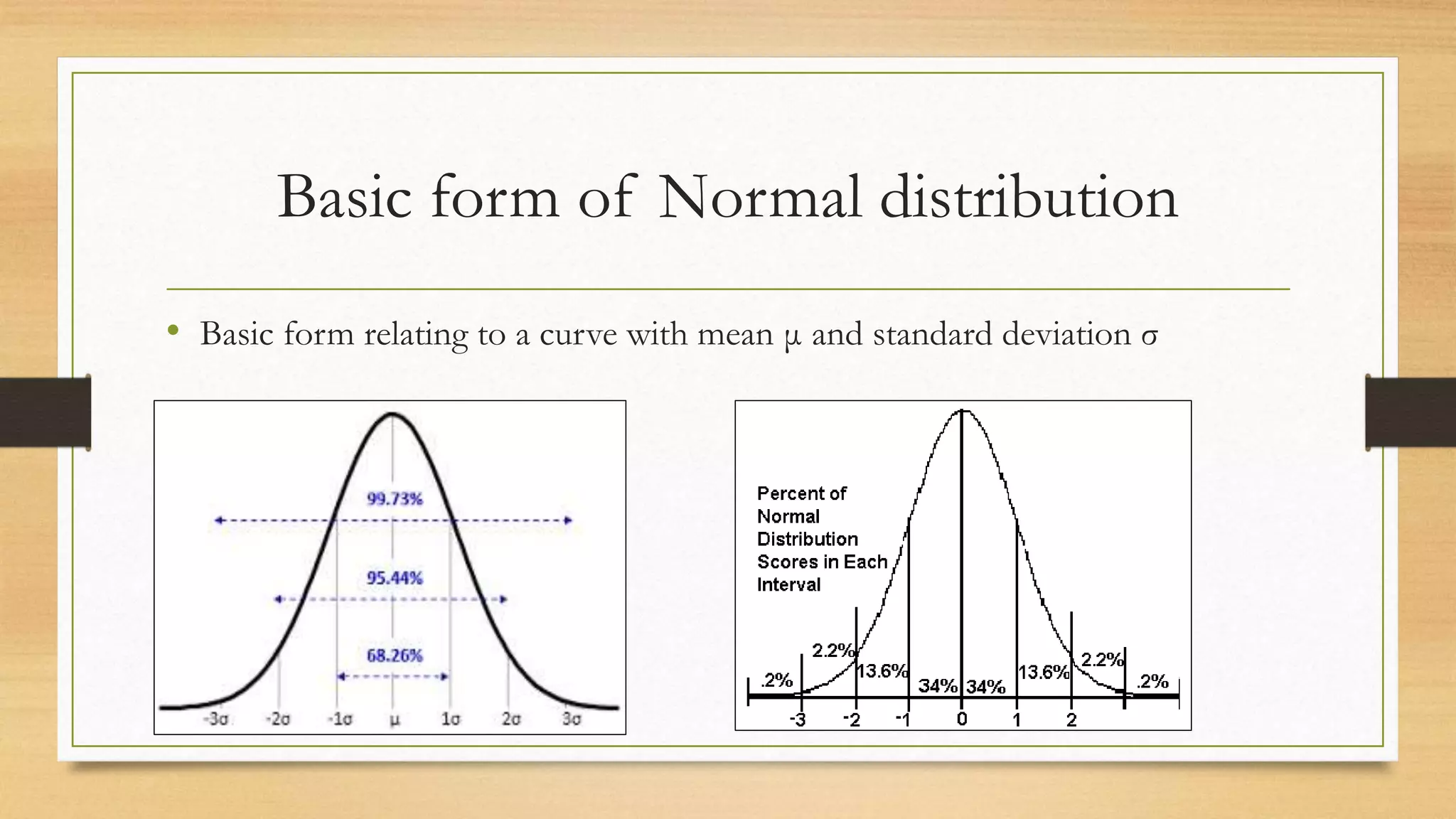 Basic form of Normal distribution

• Basic form relating to a curve with mean μ and standard deviation σ

99.73%
95.44%
68.26%
-3σ -2σ -1σ μ 1σ 2σ 3σ

Percent of Normal Distribution Scores in Each Interval

.2% 2.2% 13.6% 34% 34% 13.6% 2.2% .2%
-3 -2 -1 0 1 2